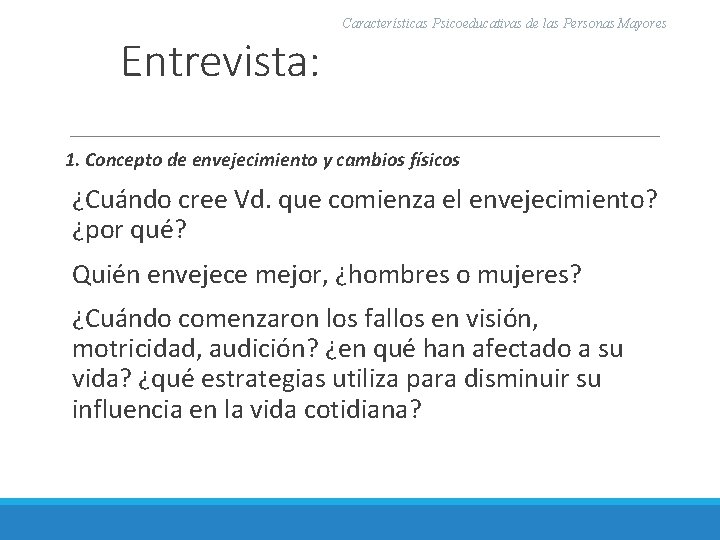 Características Psicoeducativas de las Personas Mayores

Entrevista:

1. Concepto de envejecimiento y cambios físicos

¿Cuándo cree Vd. que comienza el envejecimiento? ¿por qué?

Quién envejece mejor, ¿hombres o mujeres?

¿Cuándo comenzaron los fallos en visión, motricidad, audición? ¿en qué han afectado a su vida? ¿qué estrategias utiliza para disminuir su influencia en la vida cotidiana?